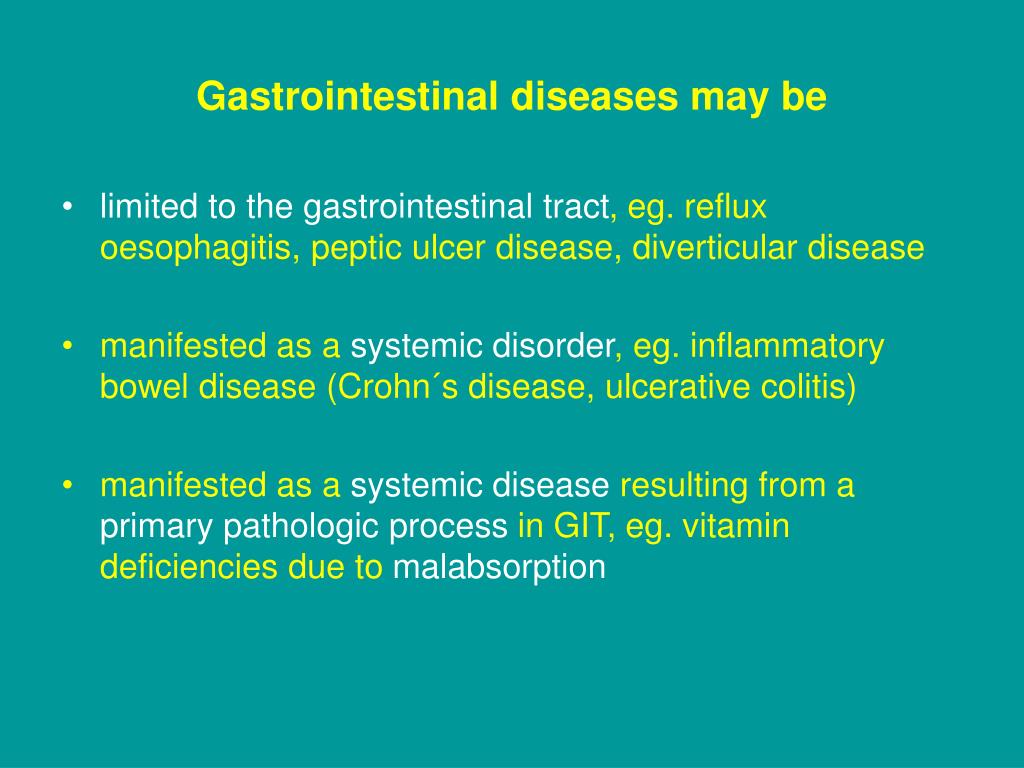 Gastrointestinal diseases may be

• limited to the gastrointestinal tract, eg. reflux oesophagitis, peptic ulcer disease, diverticular disease

• manifested as a systemic disorder, eg. inflammatory bowel disease (Crohn´s disease, ulcerative colitis)

• manifested as a systemic disease resulting from a primary pathologic process in GIT, eg. vitamin deficiencies due to malabsorption